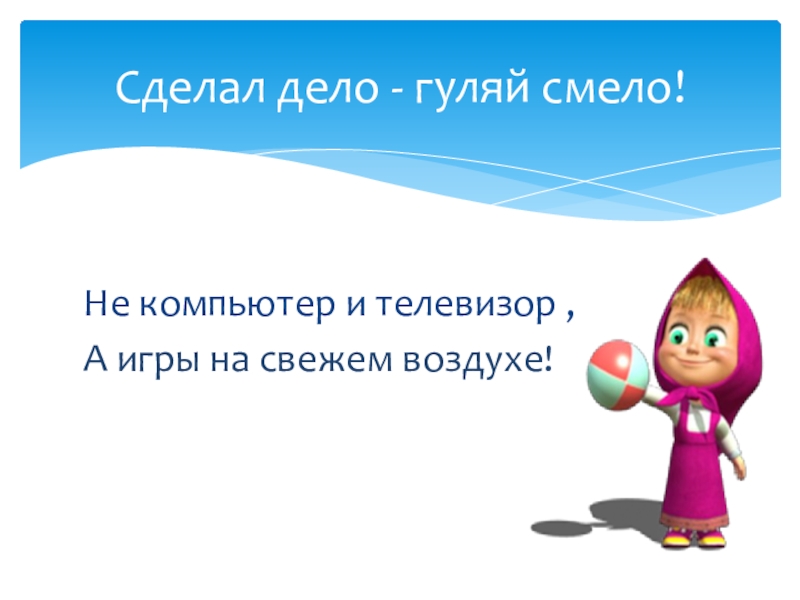 Сделал дело - гуляй смело!

Не компьютер и телевизор ,
А игры на свежем воздухе!